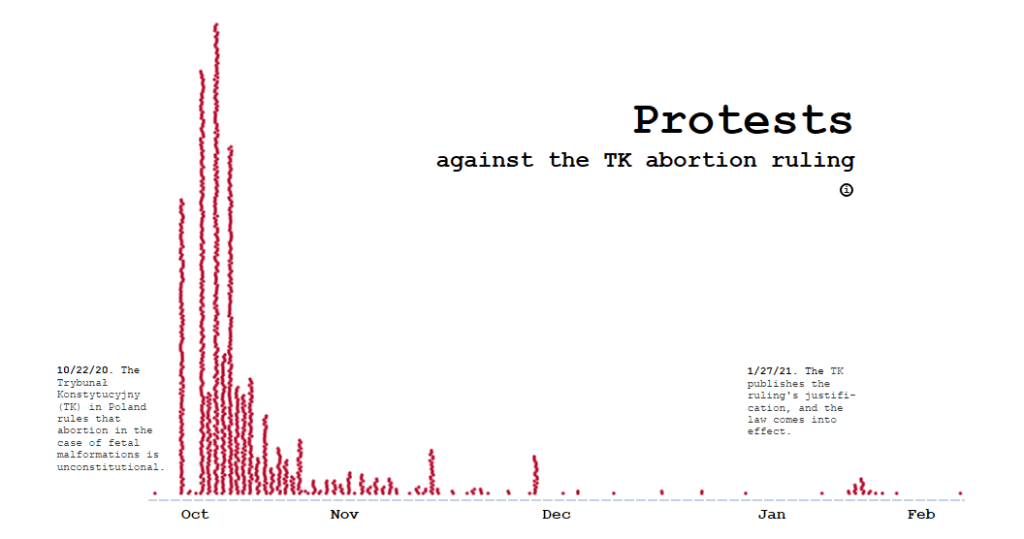 Protests
against the TK abortion ruling
i

10/22/20. The Trybunal Konstytucyjny (TK) in Poland rules that abortion in the case of fetal malformations is unconstitutional.

1/27/21. The TK publishes the ruling's justification, and the law comes into effect.

Oct
Nov
Dec
Jan
Feb